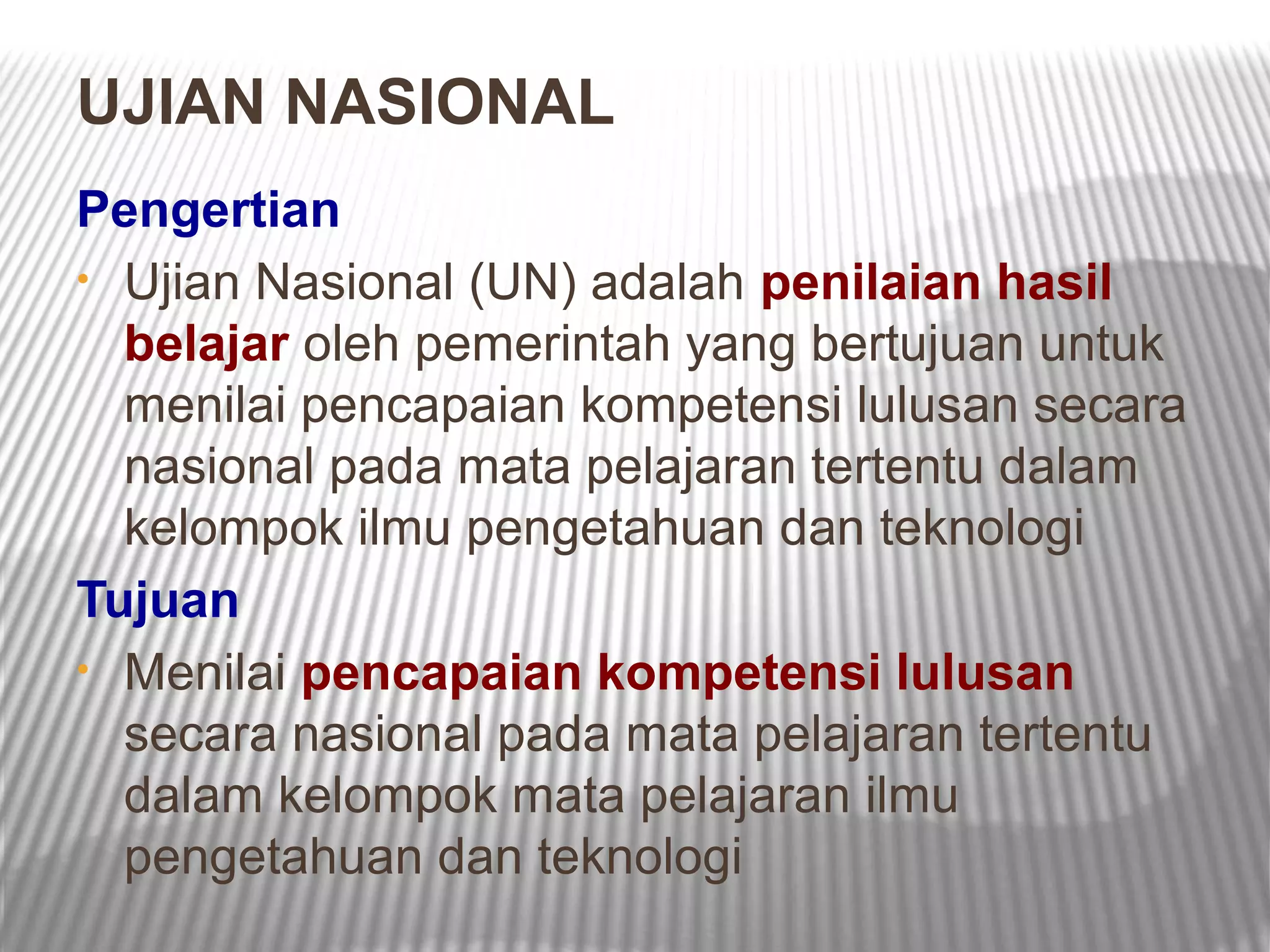 UJIAN NASIONAL

Pengertian

• Ujian Nasional (UN) adalah penilaian hasil belajar oleh pemerintah yang bertujuan untuk menilai pencapaian kompetensi lulusan secara nasional pada mata pelajaran tertentu dalam kelompok ilmu pengetahuan dan teknologi

Tujuan

• Menilai pencapaian kompetensi lulusan secara nasional pada mata pelajaran tertentu dalam kelompok mata pelajaran ilmu pengetahuan dan teknologi